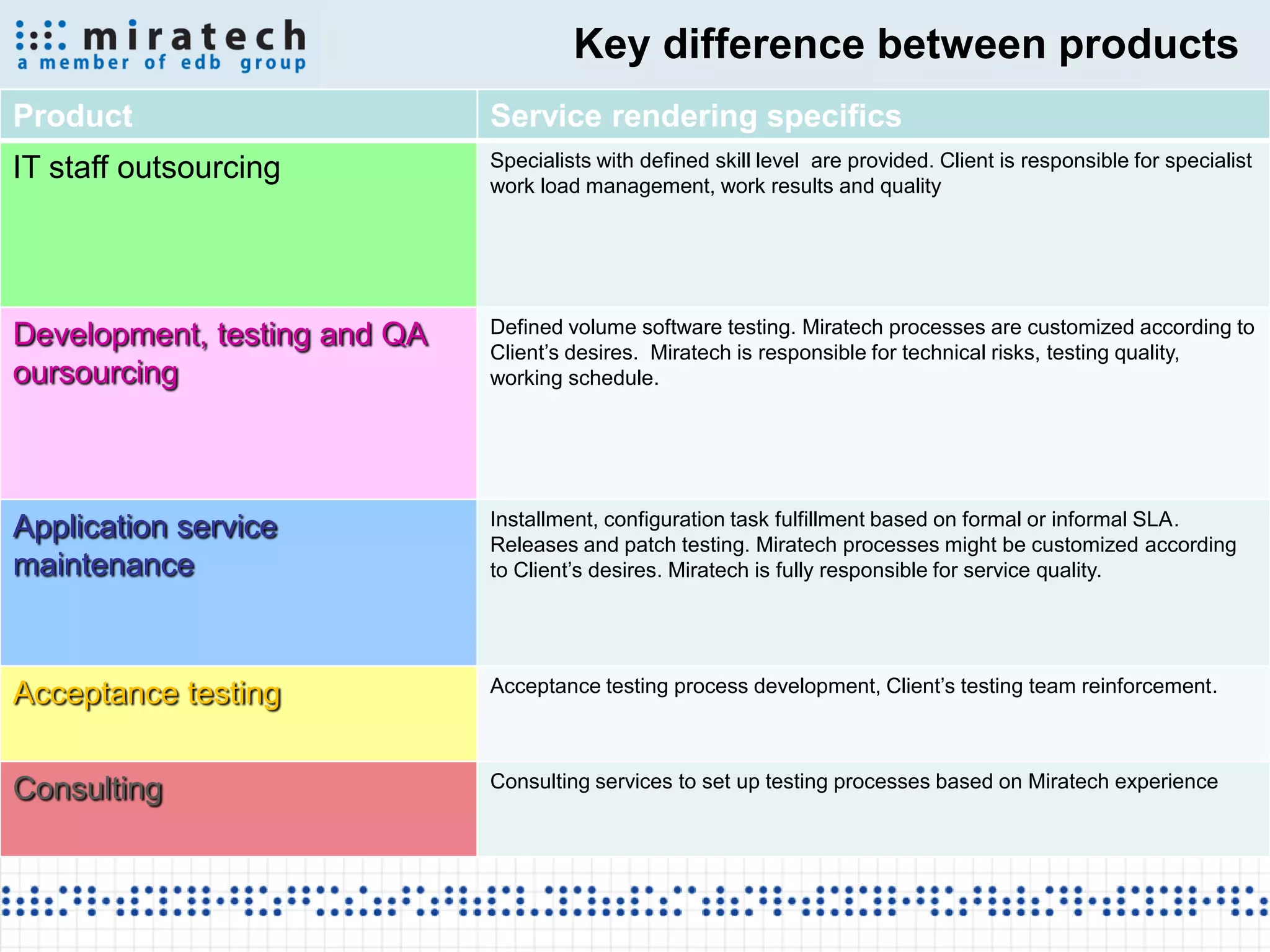 miratech
a member of edb group

Key difference between products

| Product | Service rendering specifics |
|---|---|
| IT staff outsourcing | Specialists with defined skill level are provided. Client is responsible for specialist work load management, work results and quality |
| Development, testing and QA oursourcing | Defined volume software testing. Miratech processes are customized according to Client's desires. Miratech is responsible for technical risks, testing quality, working schedule. |
| Application service maintenance | Installment, configuration task fulfillment based on formal or informal SLA. Releases and patch testing. Miratech processes might be customized according to Client's desires. Miratech is fully responsible for service quality. |
| Acceptance testing | Acceptance testing process development, Client's testing team reinforcement. |
| Consulting | Consulting services to set up testing processes based on Miratech experience |